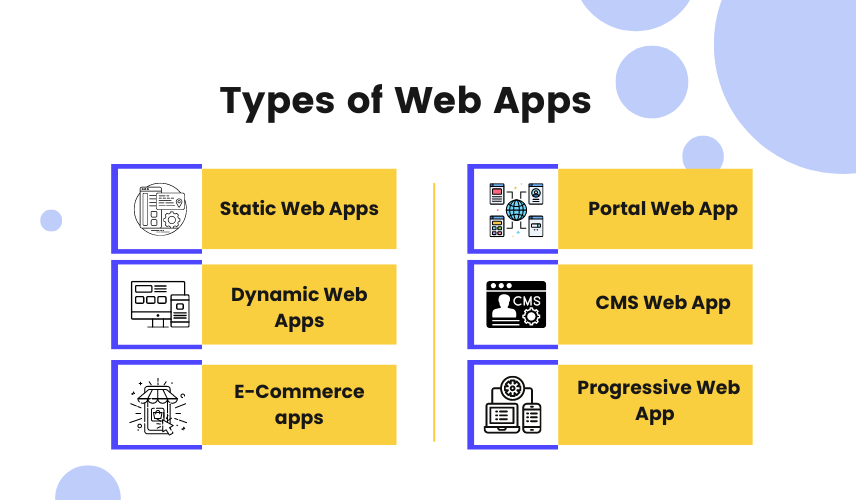 Types of Web Apps

Static Web Apps

Dynamic Web Apps

E-Commerce apps

Portal Web App

CMS

CMS Web App

Progressive Web App